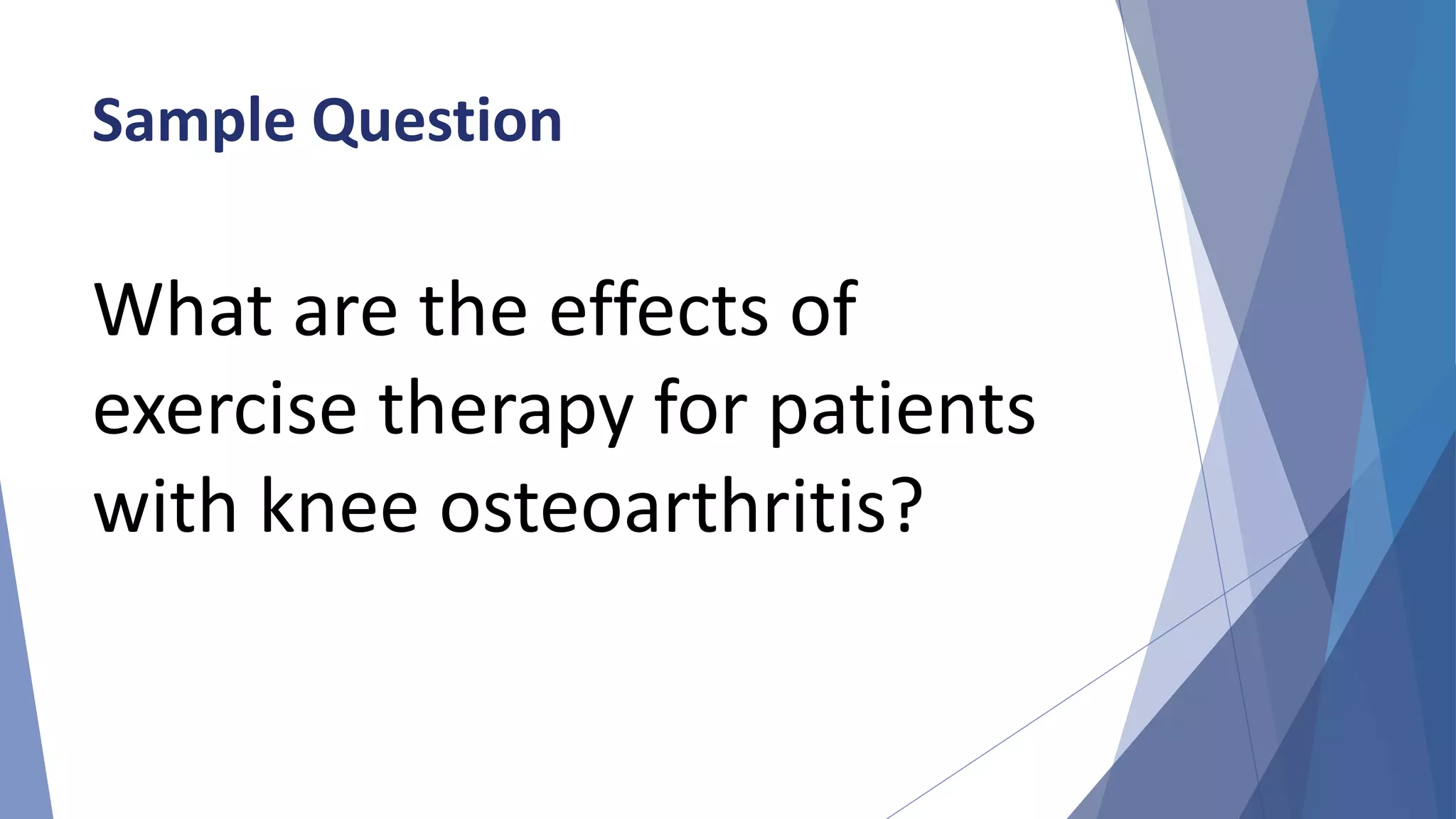 Sample Question

What are the effects of exercise therapy for patients with knee osteoarthritis?